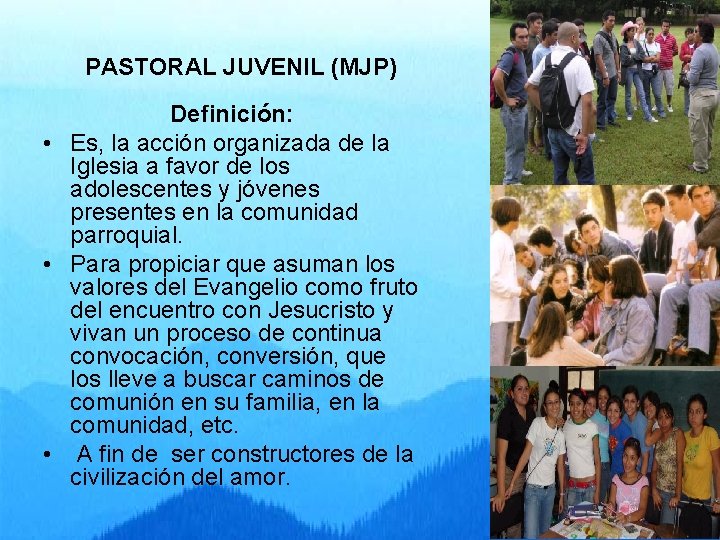 PASTORAL JUVENIL (MJP)

Definición:

• Es, la acción organizada de la Iglesia a favor de los adolescentes y jóvenes presentes en la comunidad parroquial.
• Para propiciar que asuman los valores del Evangelio como fruto del encuentro con Jesucristo y vivan un proceso de continua convocación, conversión, que los lleve a buscar caminos de comunión en su familia, en la comunidad, etc.
• A fin de ser constructores de la civilización del amor.